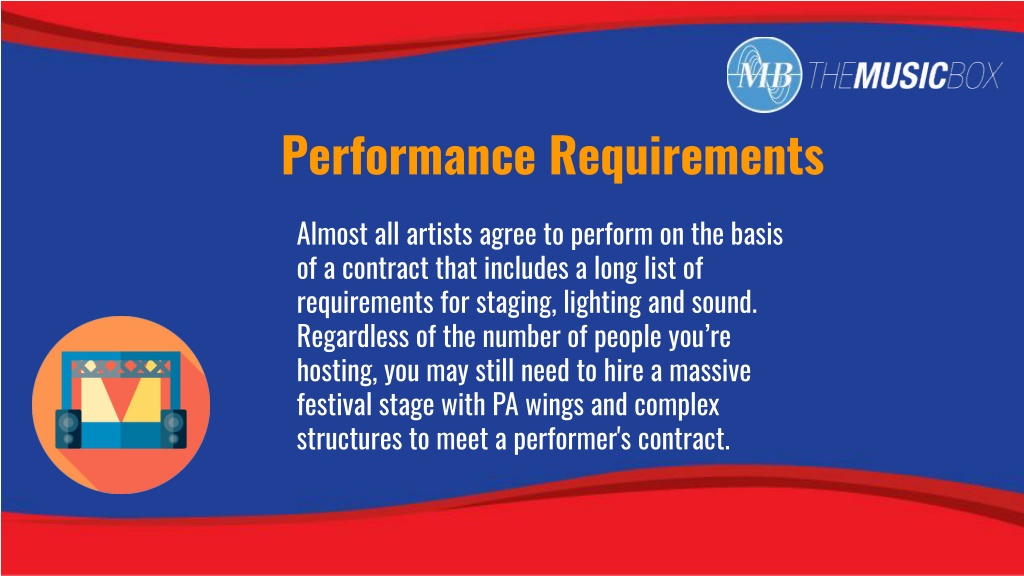 MB THEMUSICBOX

Performance Requirements

Almost all artists agree to perform on the basis of a contract that includes a long list of requirements for staging, lighting and sound. Regardless of the number of people you're hosting, you may still need to hire a massive festival stage with PA wings and complex structures to meet a performer's contract.